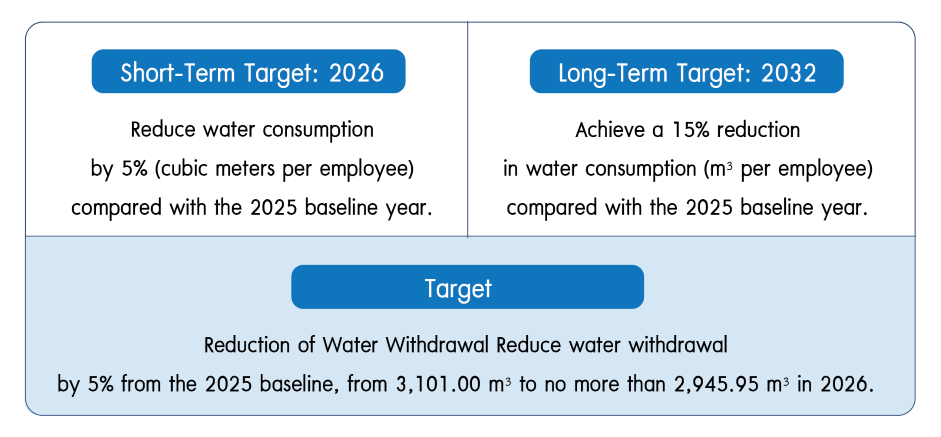 Short-Term Target: 2026

Reduce water consumption by 5% (cubic meters per employee) compared with the 2025 baseline year.

Long-Term Target: 2032

Achieve a 15% reduction in water consumption ($m^3$ per employee) compared with the 2025 baseline year.

Target

Reduction of Water Withdrawal Reduce water withdrawal by 5% from the 2025 baseline, from 3,101.00 $m^3$ to no more than 2,945.95 $m^3$ in 2026.